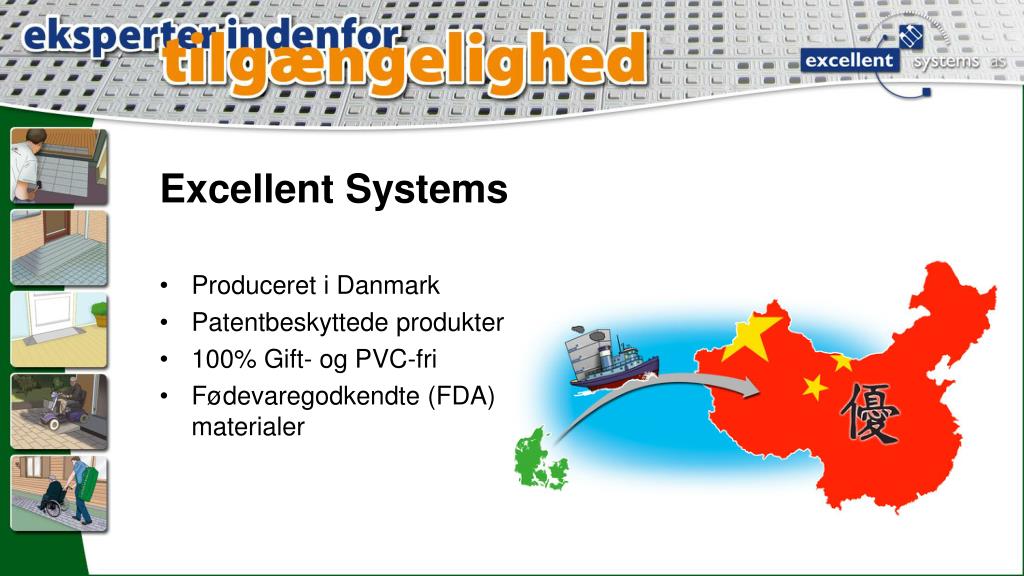 eksperter indenfor
tilgængelighed

excellent systems as

Excellent Systems

• Produceret i Danmark
• Patentbeskyttede produkter
• 100% Gift- og PVC-fri
• Fødevaregodkendte (FDA) materialer

優